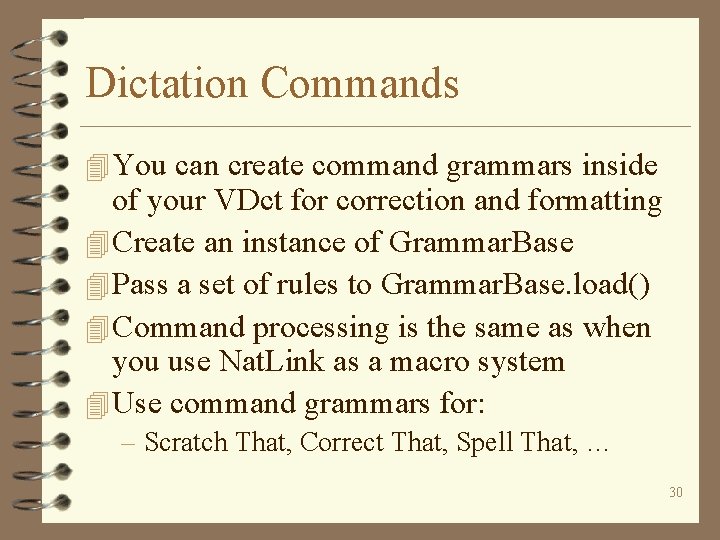 Dictation Commands

You can create command grammars inside of your VDct for correction and formatting

Create an instance of GrammarBase

Pass a set of rules to GrammarBase.load()

Command processing is the same as when you use NatLink as a macro system

Use command grammars for:

– Scratch That, Correct That, Spell That, …

30